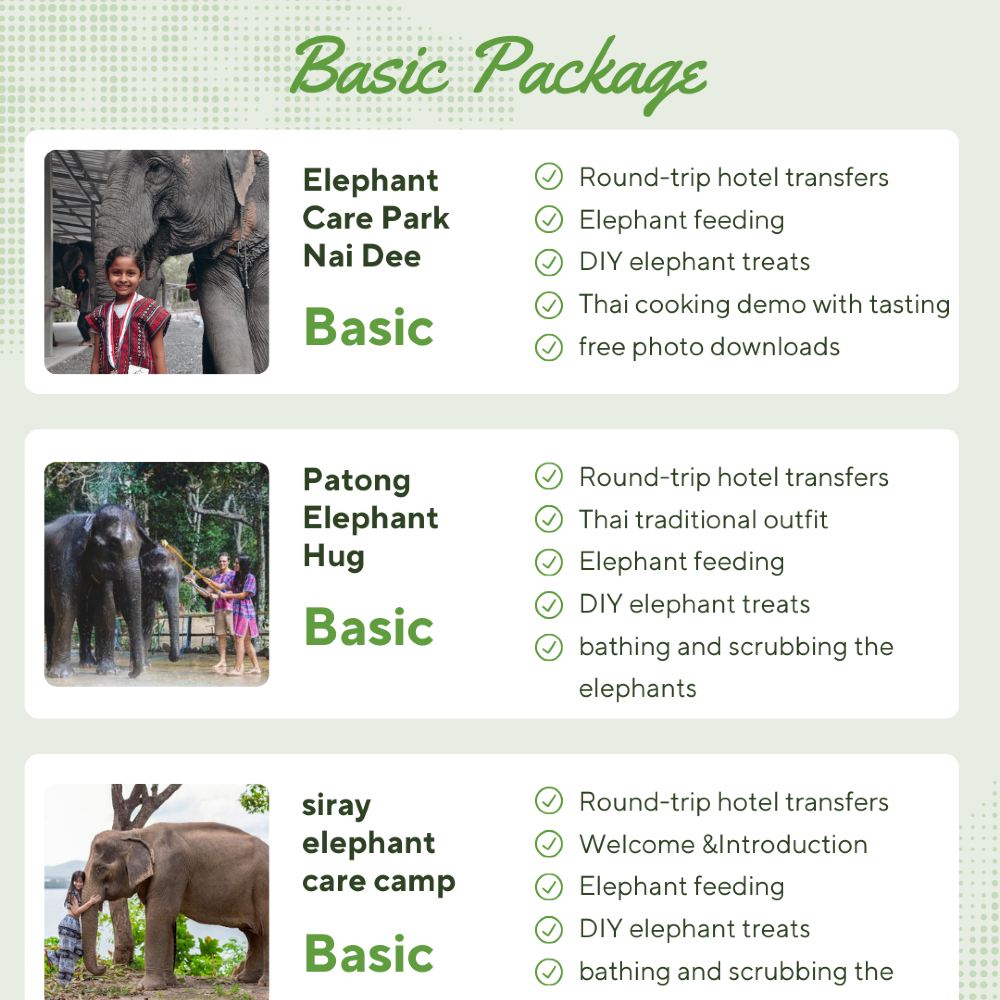 Basic Package

Elephant Care Park Nai Dee

Basic

Round-trip hotel transfers
Elephant feeding
DIY elephant treats
Thai cooking demo with tasting
free photo downloads

Patong Elephant Hug

Basic

Round-trip hotel transfers
Thai traditional outfit
Elephant feeding
DIY elephant treats
bathing and scrubbing the elephants

siray elephant care camp

Basic

Round-trip hotel transfers
Welcome &Introduction
Elephant feeding
DIY elephant treats
bathing and scrubbing the